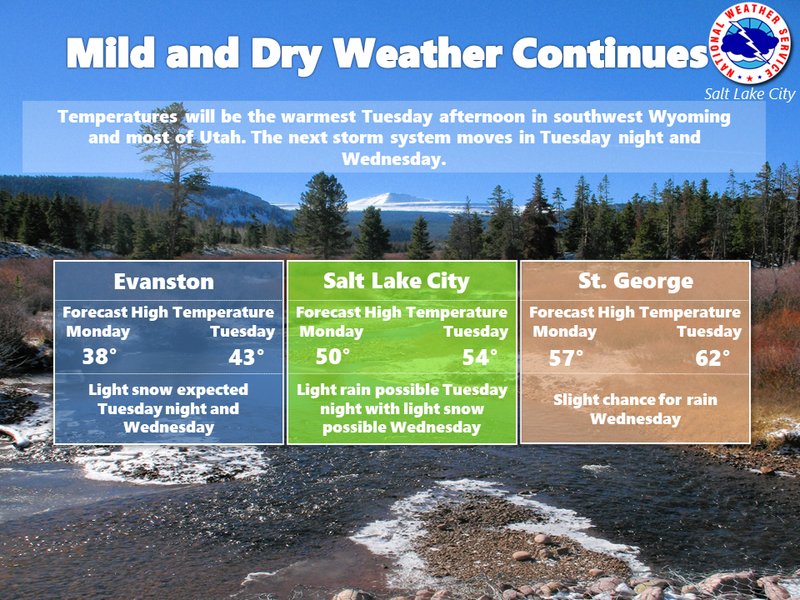 Mild and Dry Weather Continues

NATIONAL WEATHER SERVICE

Salt Lake City

Temperatures will be the warmest Tuesday afternoon in southwest Wyoming and most of Utah. The next storm system moves in Tuesday night and Wednesday.

Evanston

Forecast High Temperature
Monday Tuesday
38° 43°

Light snow expected Tuesday night and Wednesday

Salt Lake City

Forecast High Temperature
Monday Tuesday
50° 54°

Light rain possible Tuesday night with light snow possible Wednesday

St. George

Forecast High Temperature
Monday Tuesday
57° 62°

Slight chance for rain Wednesday